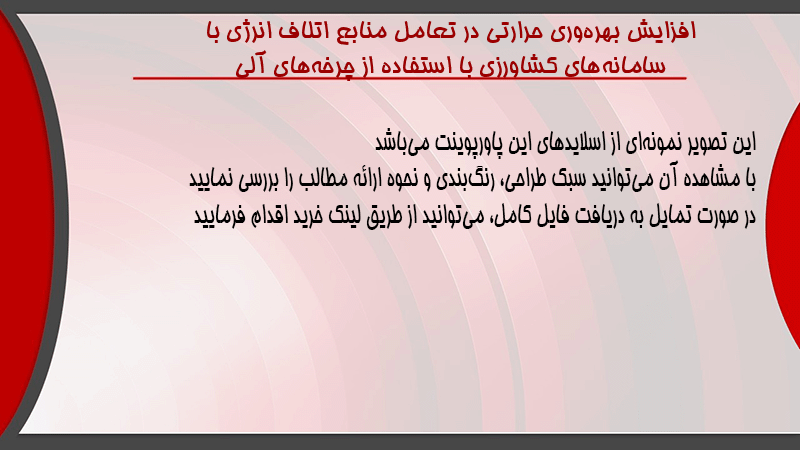 افزایش بهره‌وری حرارتی در تعامل منابع اتلاف انرژی با سامانه‌های کشاورزی با استفاده از چرخه‌های آلی

این تصویر نمونه‌ای از اسلایدهای این پاورپوینت می‌باشد
با مشاهده آن می‌توانید سبک طراحی، رنگ‌بندی و نحوه ارائه مطالب را بررسی نمایید
در صورت تمایل به دریافت فایل کامل، می‌توانید از طریق لینک خرید اقدام فرمایید